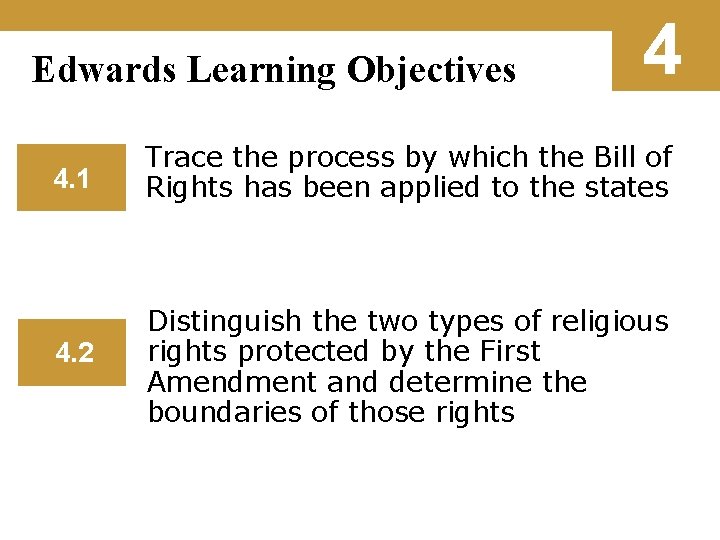 Edwards Learning Objectives

4

4.1

Trace the process by which the Bill of Rights has been applied to the states

4.2

Distinguish the two types of religious rights protected by the First Amendment and determine the boundaries of those rights